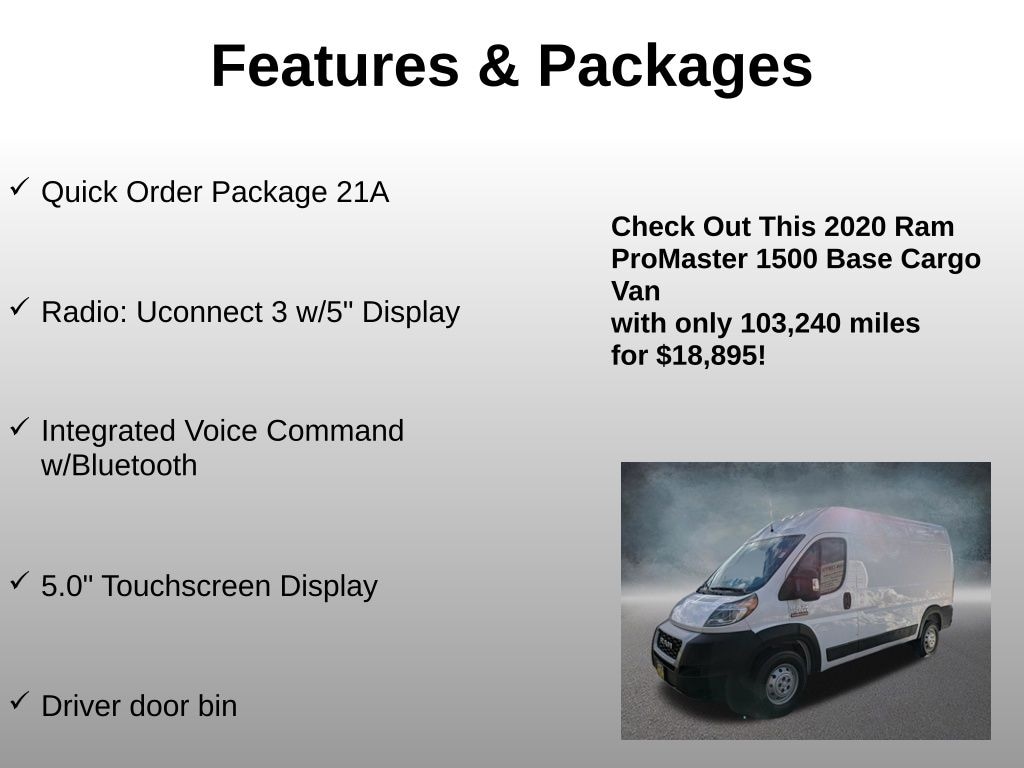 Features & Packages

✓ Quick Order Package 21A

✓ Radio: Uconnect 3 w/5" Display

✓ Integrated Voice Command w/Bluetooth

✓ 5.0" Touchscreen Display

✓ Driver door bin

Check Out This 2020 Ram ProMaster 1500 Base Cargo Van
with only 103,240 miles
for $18,895!